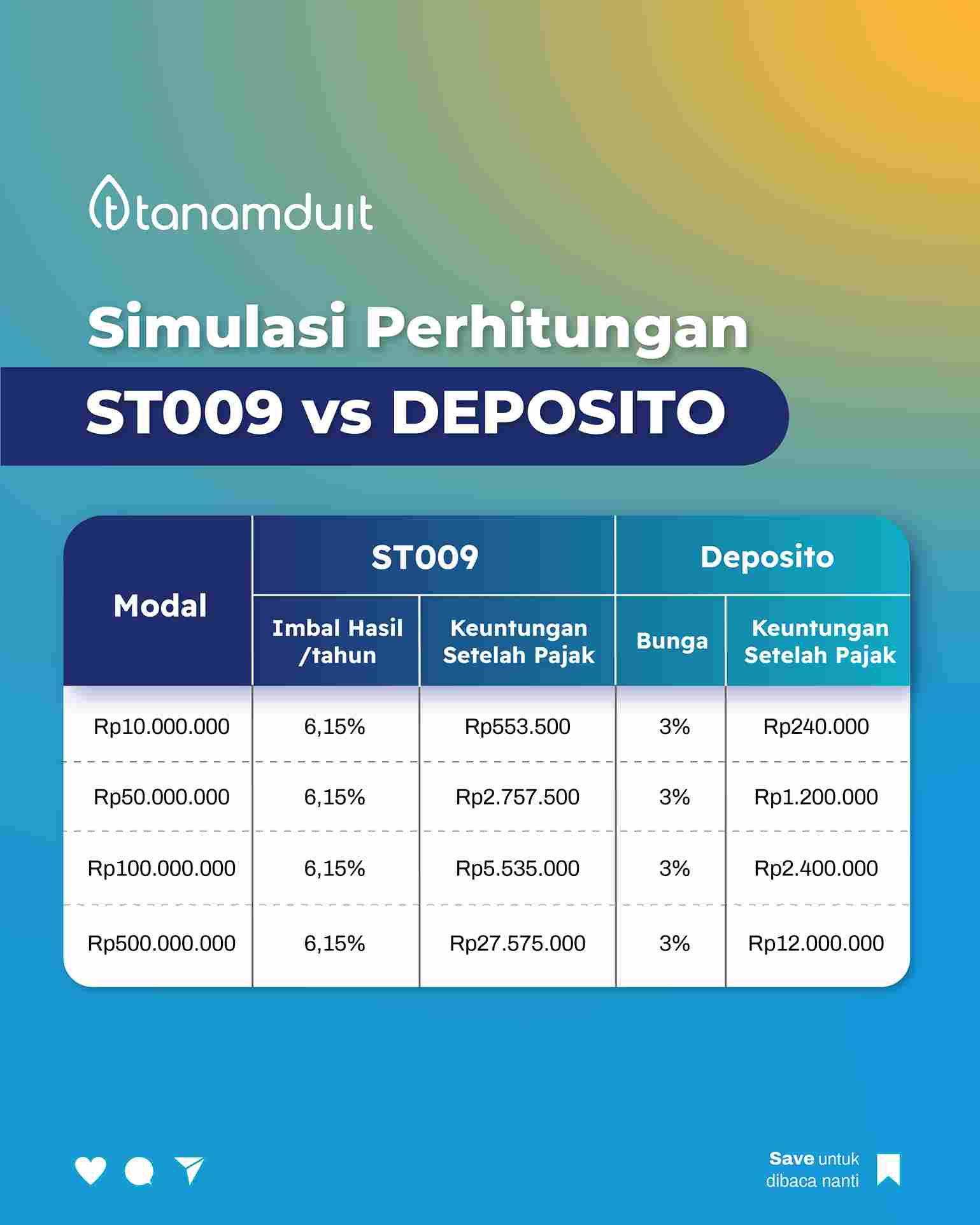 tanamduit

Simulasi Perhitungan

ST009 vs DEPOSITO

| Modal | ST009 Imbal Hasil /tahun | ST009 Keuntungan Setelah Pajak | Deposito Bunga | Deposito Keuntungan Setelah Pajak |
|---|---|---|---|---|
| Rp10.000.000 | 6,15% | Rp553.500 | 3% | Rp240.000 |
| Rp50.000.000 | 6,15% | Rp2.757.500 | 3% | Rp1.200.000 |
| Rp100.000.000 | 6,15% | Rp5.535.000 | 3% | Rp2.400.000 |
| Rp500.000.000 | 6,15% | Rp27.575.000 | 3% | Rp12.000.000 |

Save untuk dibaca nanti